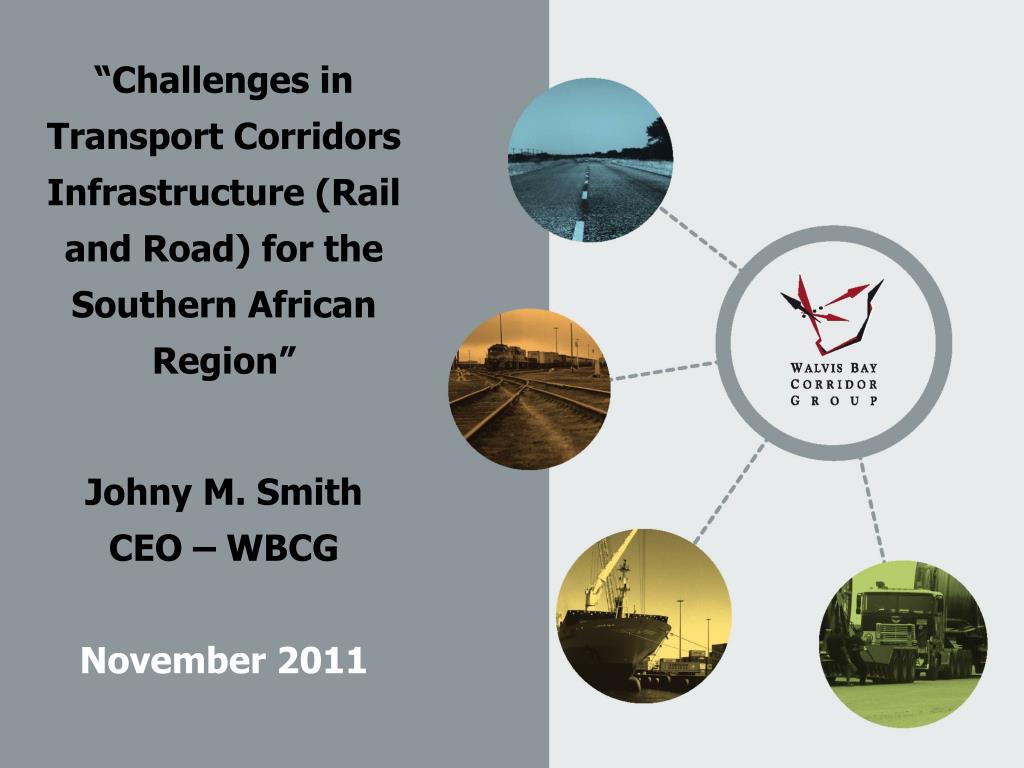 “Challenges in Transport Corridors Infrastructure (Rail and Road) for the Southern African Region”

Johny M. Smith
CEO – WBCG

November 2011

WALVIS BAY
CORRIDOR
GROUP